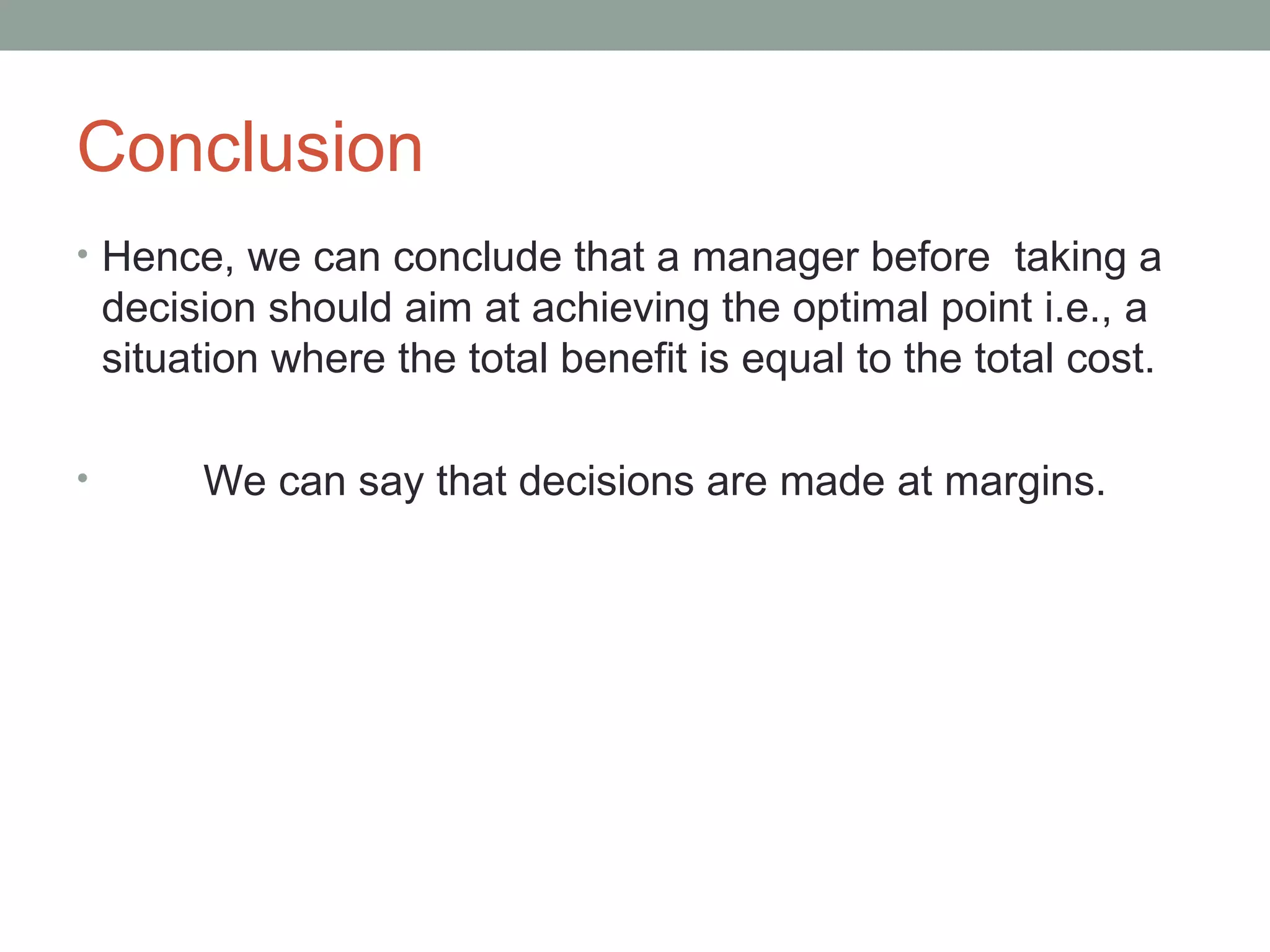 Conclusion

• Hence, we can conclude that a manager before taking a decision should aim at achieving the optimal point i.e., a situation where the total benefit is equal to the total cost.

• We can say that decisions are made at margins.